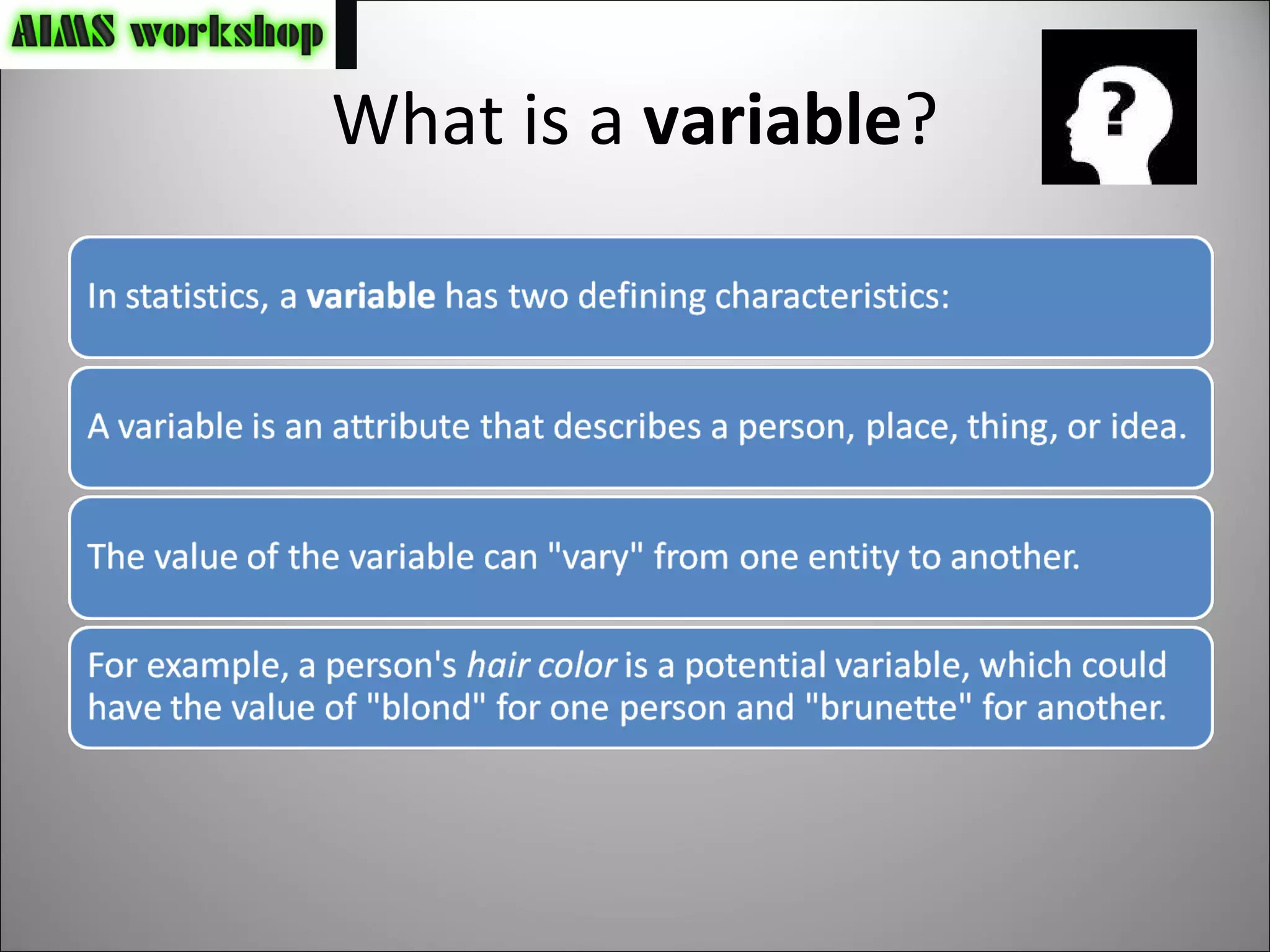 AIMS workshop

What is a variable?

?

In statistics, a variable has two defining characteristics:

A variable is an attribute that describes a person, place, thing, or idea.

The value of the variable can "vary" from one entity to another.

For example, a person's hair color is a potential variable, which could have the value of "blond" for one person and "brunette" for another.